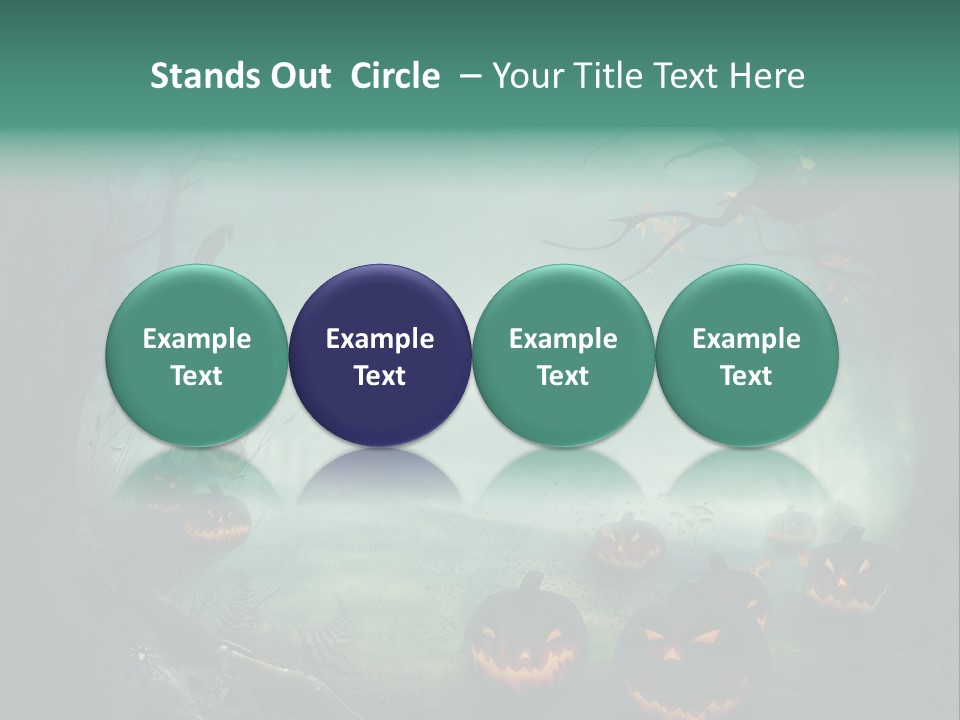 Stands Out Circle – Your Title Text Here

Example Text

Example Text

Example Text

Example Text